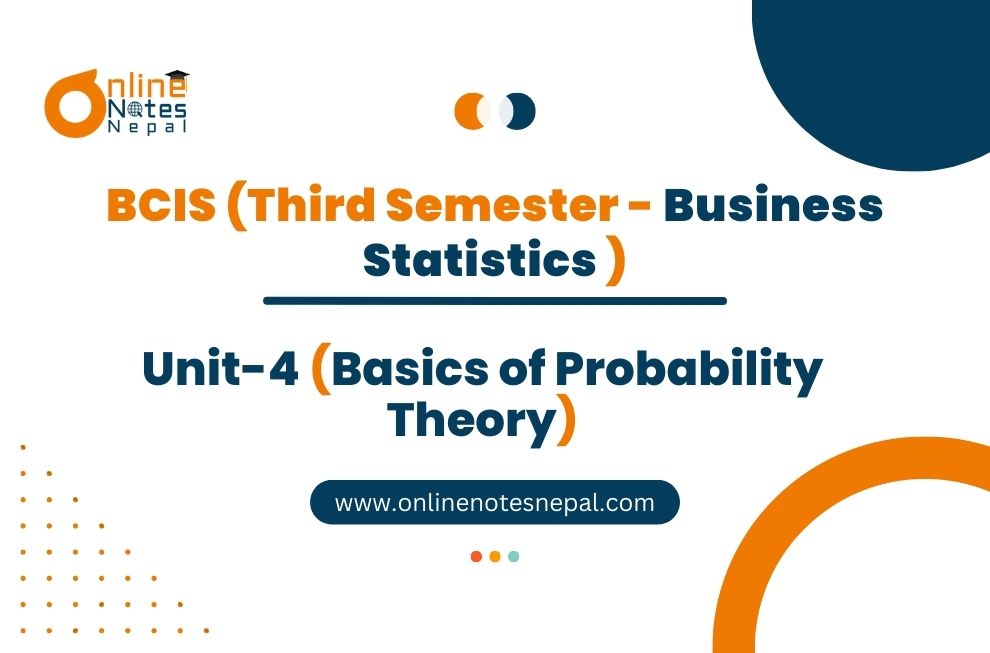 Online Notes Nepal

BCIS (Third Semester - Business Statistics )

Unit-4 (Basics of Probability Theory)

www.onlinenotesnepal.com